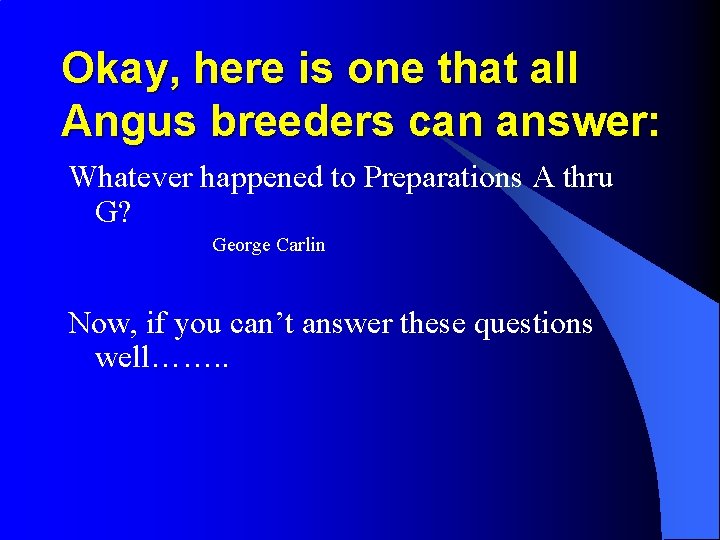 Okay, here is one that all Angus breeders can answer:

Whatever happened to Preparations A thru G?

George Carlin

Now, if you can’t answer these questions well……..